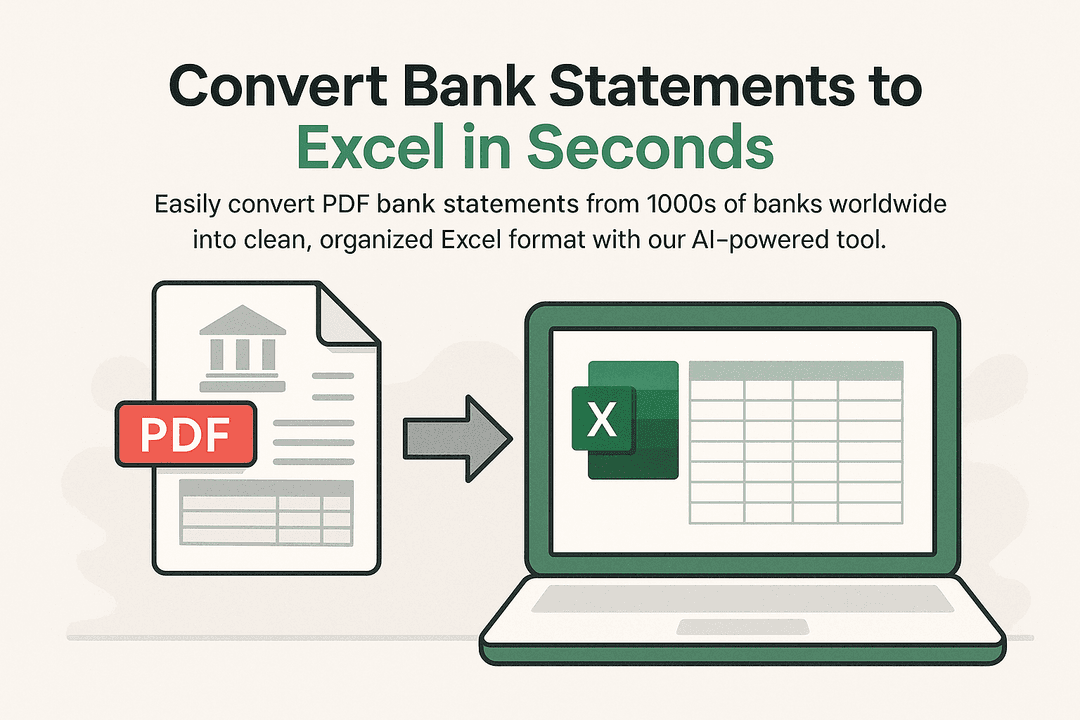 Convert Bank Statements to Excel in Seconds

Easily convert PDF bank statements from 1000s of banks worldwide into clean, organized Excel format with our AI-powered tool.

PDF

X